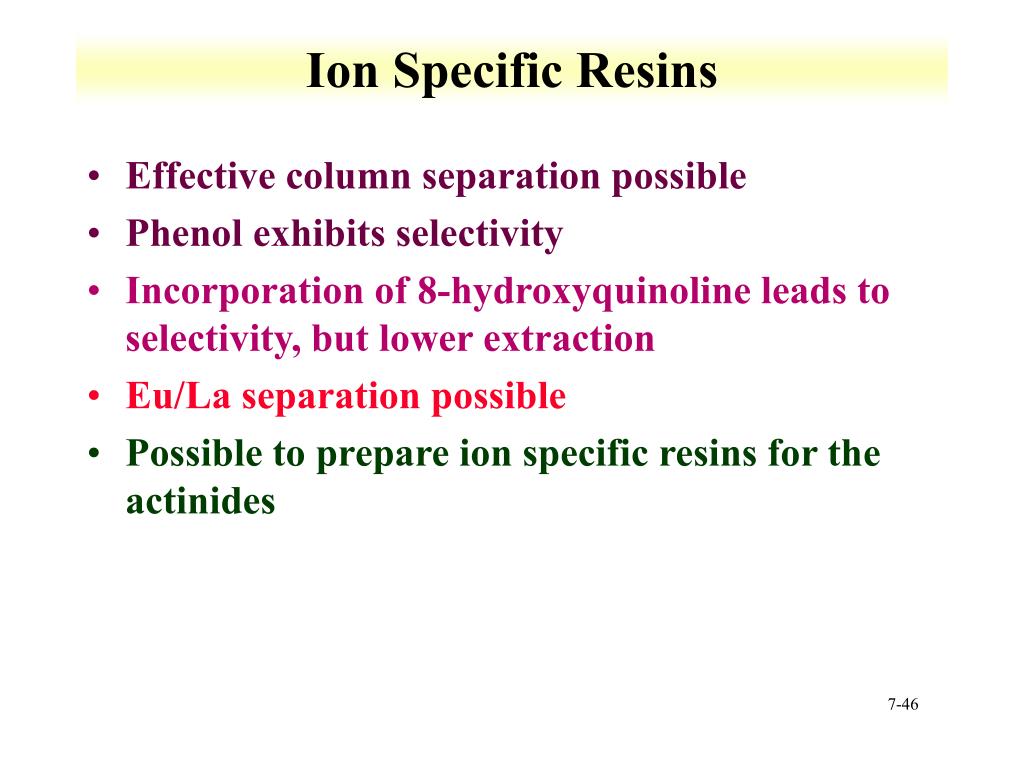 Ion Specific Resins

• Effective column separation possible
• Phenol exhibits selectivity
• Incorporation of 8-hydroxyquinoline leads to selectivity, but lower extraction
• Eu/La separation possible
• Possible to prepare ion specific resins for the actinides

7-46